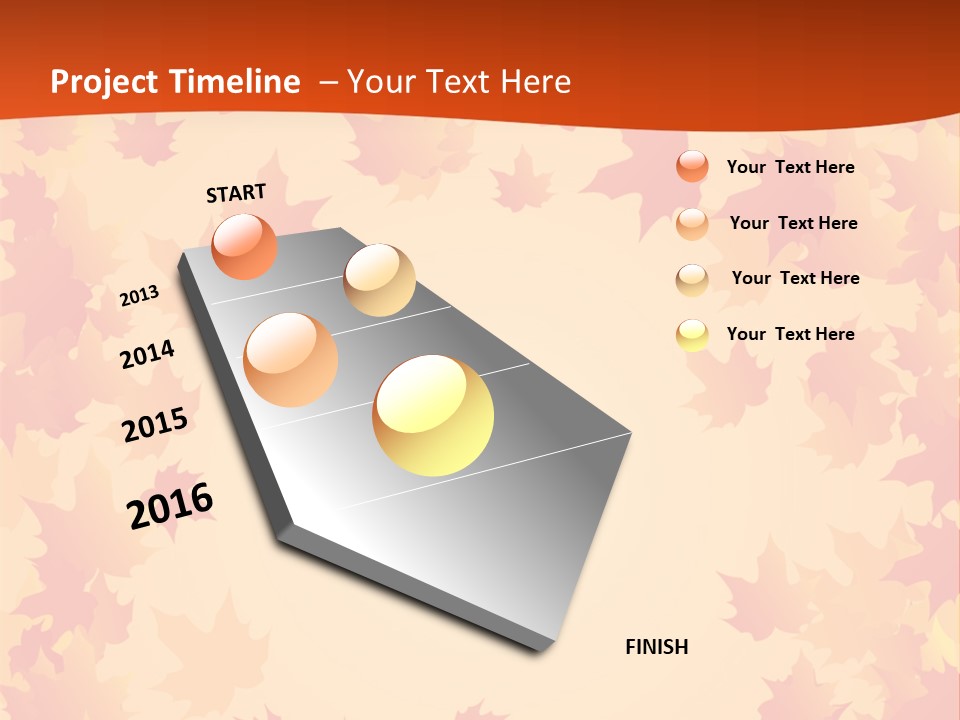 Project Timeline – Your Text Here

START

2013

2014

2015

2016

FINISH

Your Text Here

Your Text Here

Your Text Here

Your Text Here